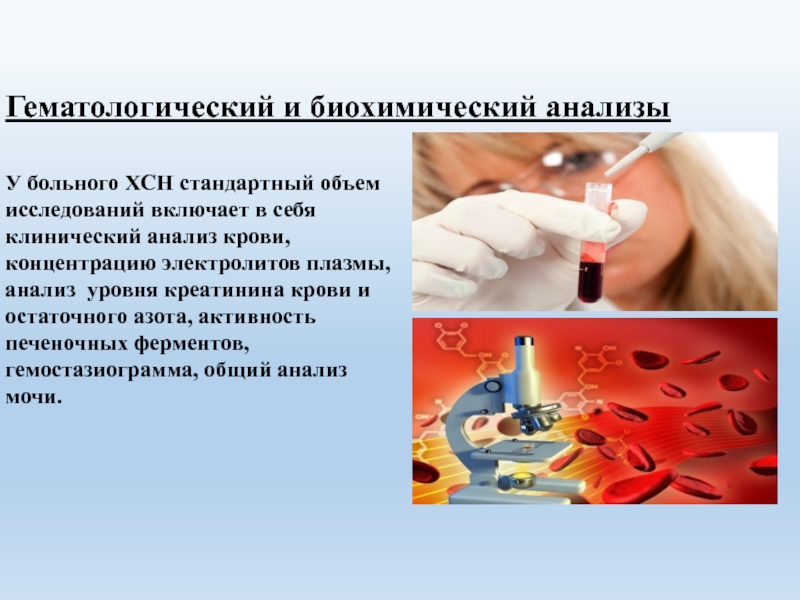 Гематологический и биохимический анализы

У больного ХСН стандартный объем исследований включает в себя клинический анализ крови, концентрацию электролитов плазмы, анализ уровня креатинина крови и остаточного азота, активность печеночных ферментов, гемостазиограмма, общий анализ мочи.